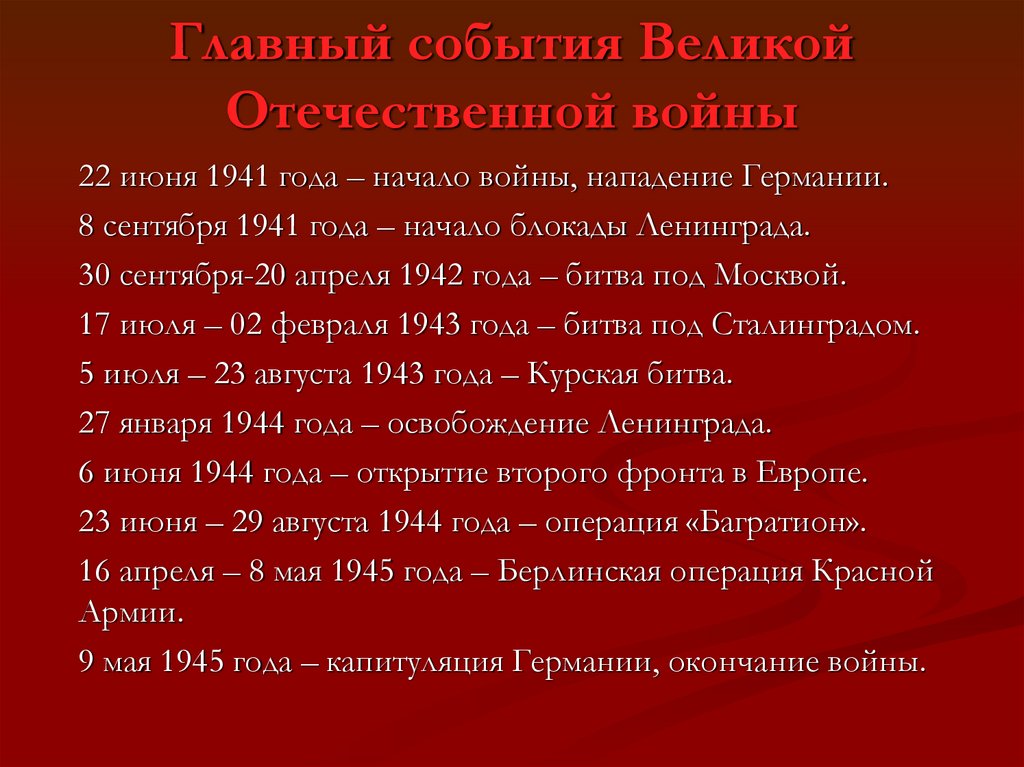 Главный события Великой Отечественной войны

22 июня 1941 года – начало войны, нападение Германии.

8 сентября 1941 года – начало блокады Ленинграда.

30 сентября-20 апреля 1942 года – битва под Москвой.

17 июля – 02 февраля 1943 года – битва под Сталинградом.

5 июля – 23 августа 1943 года – Курская битва.

27 января 1944 года – освобождение Ленинграда.

6 июня 1944 года – открытие второго фронта в Европе.

23 июня – 29 августа 1944 года – операция «Багратион».

16 апреля – 8 мая 1945 года – Берлинская операция Красной Армии.

9 мая 1945 года – капитуляция Германии, окончание войны.